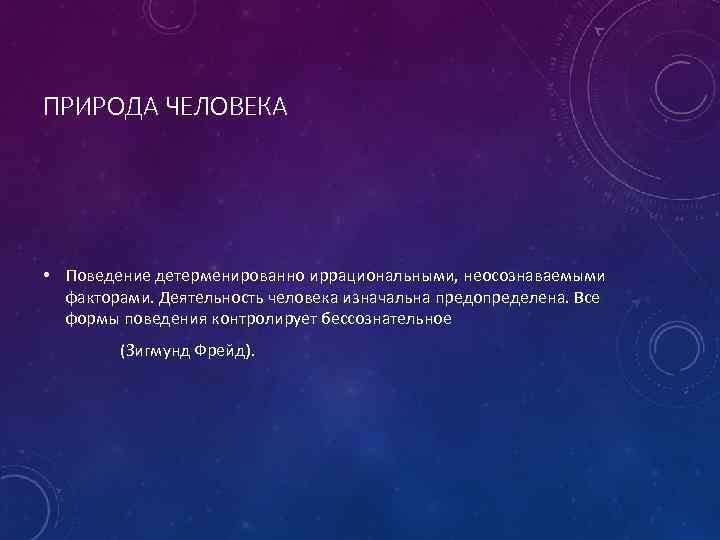 ПРИРОДА ЧЕЛОВЕКА

• Поведение детерменированно иррациональными, неосознаваемыми факторами. Деятельность человека изначальна предопределена. Все формы поведения контролирует бессознательное

(Зигмунд Фрейд).